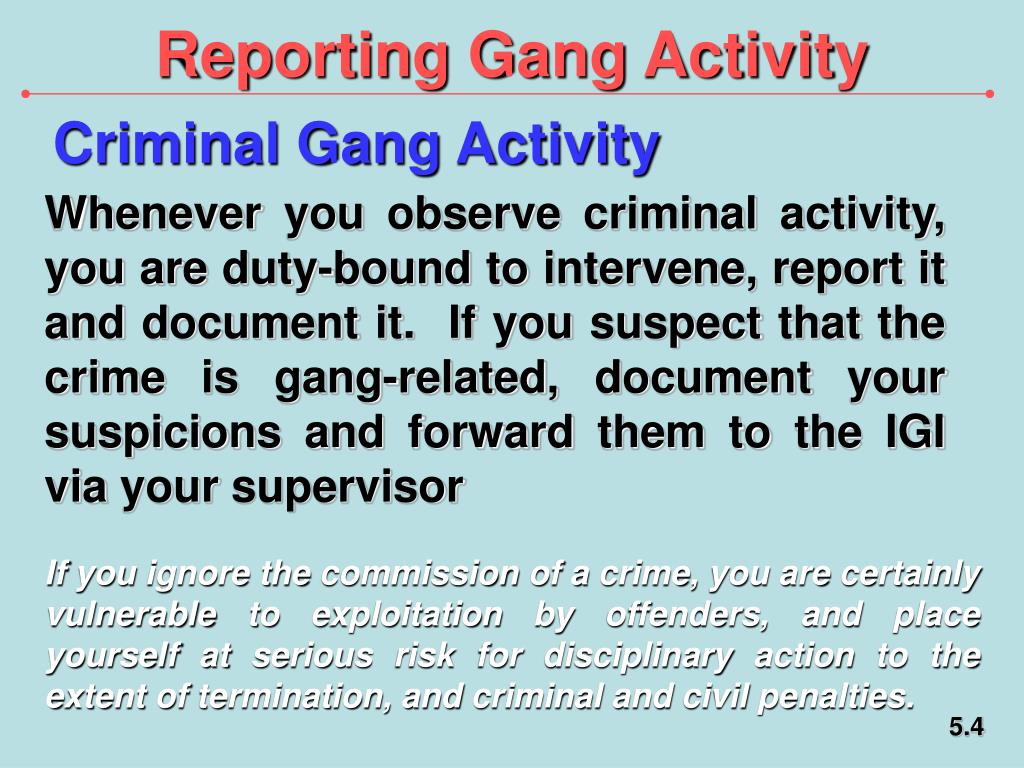 Reporting Gang Activity

Criminal Gang Activity

Whenever you observe criminal activity, you are duty-bound to intervene, report it and document it. If you suspect that the crime is gang-related, document your suspicions and forward them to the IGI via your supervisor

If you ignore the commission of a crime, you are certainly vulnerable to exploitation by offenders, and place yourself at serious risk for disciplinary action to the extent of termination, and criminal and civil penalties.

5.4